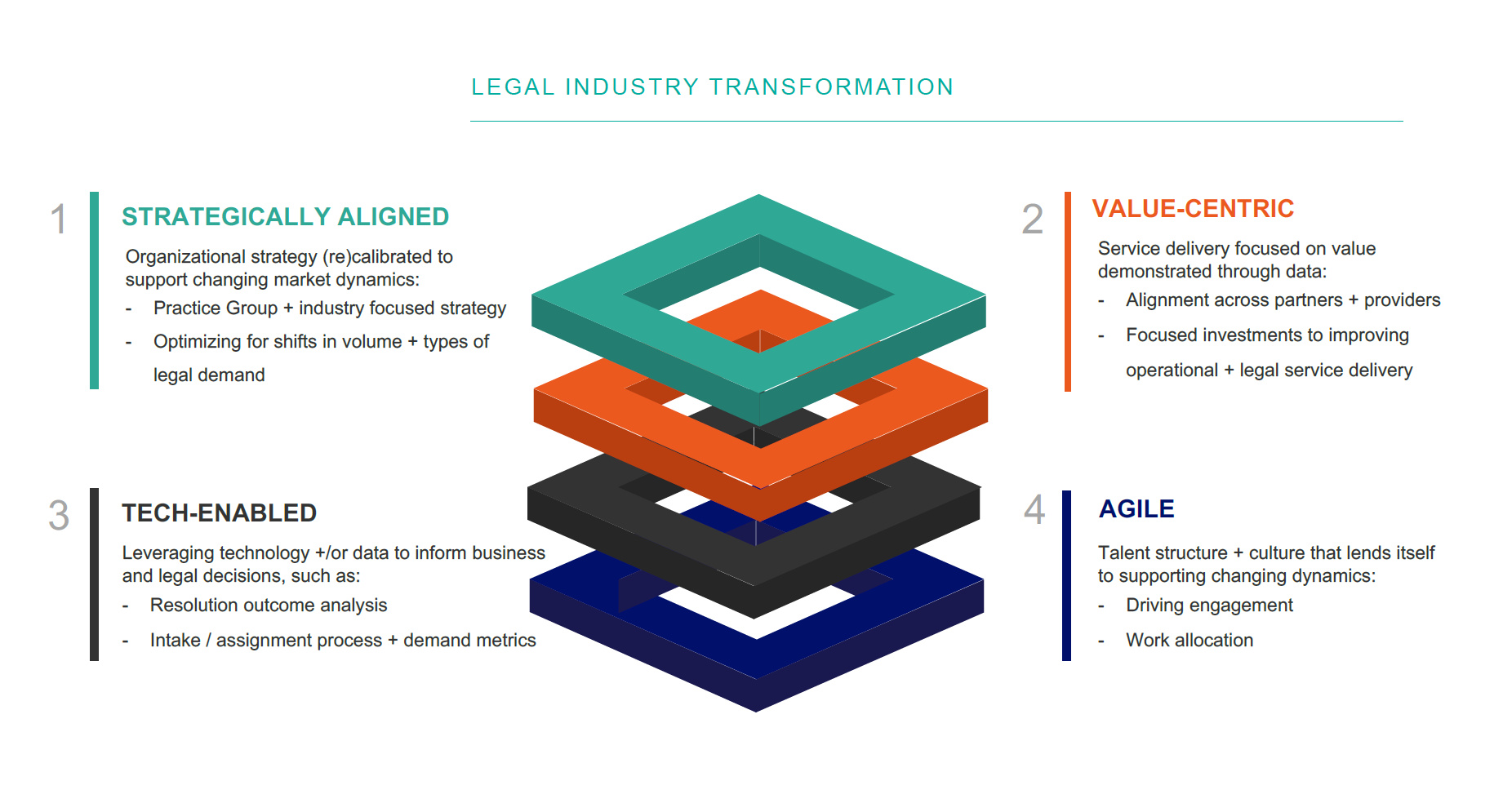 LEGAL INDUSTRY TRANSFORMATION

1

STRATEGICALLY ALIGNED

Organizational strategy (re)calibrated to support changing market dynamics:

- Practice Group + industry focused strategy
- Optimizing for shifts in volume + types of legal demand

2

VALUE-CENTRIC

Service delivery focused on value demonstrated through data:

- Alignment across partners + providers
- Focused investments to improving operational + legal service delivery

3

TECH-ENABLED

Leveraging technology +/or data to inform business and legal decisions, such as:

- Resolution outcome analysis
- Intake / assignment process + demand metrics

4

AGILE

Talent structure + culture that lends itself to supporting changing dynamics:

- Driving engagement
- Work allocation